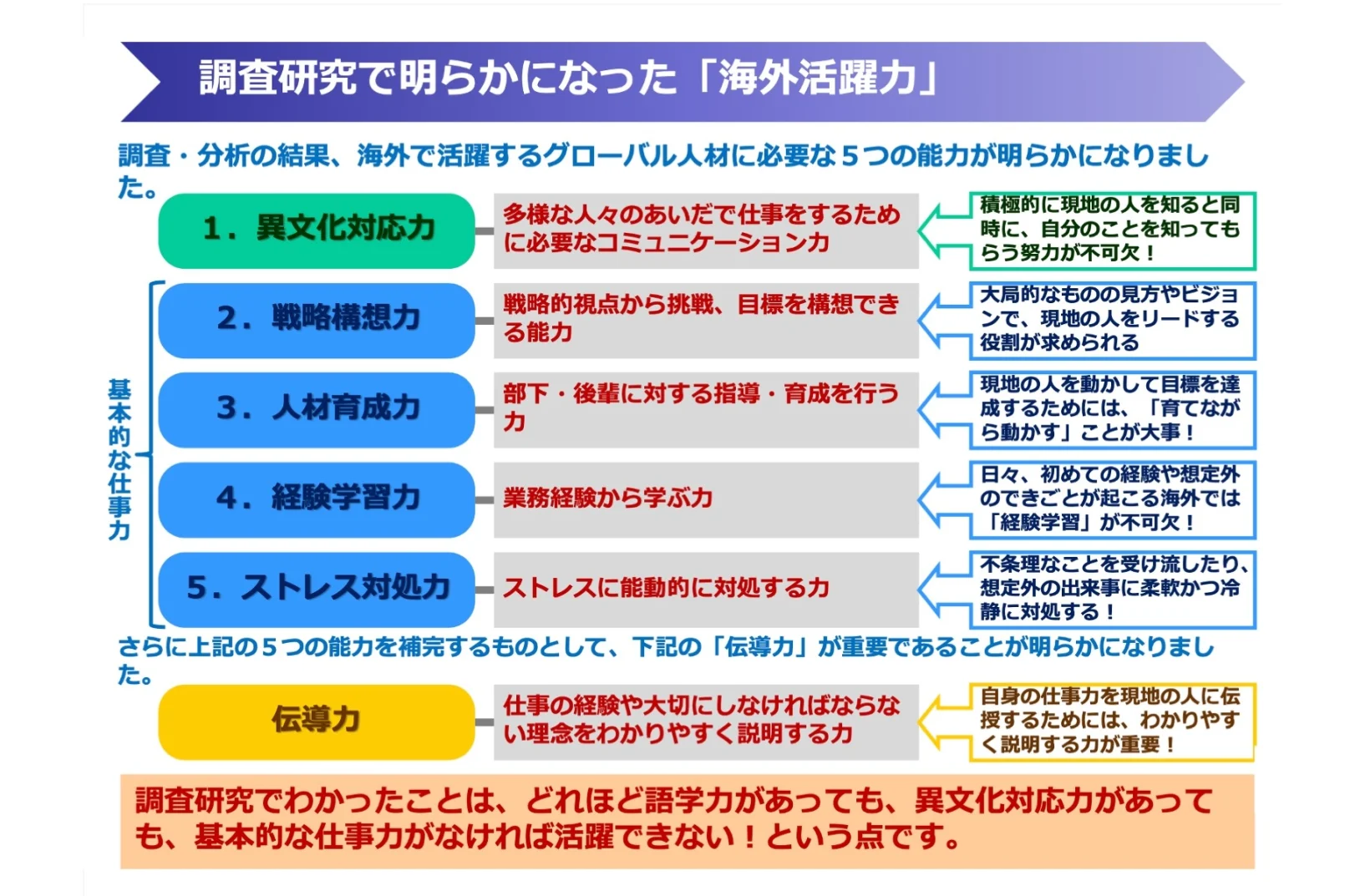 調査研究で明らかになった「海外活躍力」

調査・分析の結果、海外で活躍するグローバル人材に必要な５つの能力が明らかになりました。

１．異文化対応力

多様な人々のあいだで仕事をするために必要なコミュニケーション力

積極的に現地の人を知ると同時に、自分のことを知ってもらう努力が不可欠！

基本的な仕事力

２．戦略構想力

戦略的視点から挑戦、目標を構想できる能力

大局的なものの見方やビジョンで、現地の人をリードする役割が求められる

３．人材育成力

部下・後輩に対する指導・育成を行う力

現地の人を動かして目標を達成するためには、「育てながら動かす」ことが大事！

４．経験学習力

業務経験から学ぶ力

日々、初めての経験や想定外のできごとが起こる海外では「経験学習」が不可欠！

５．ストレス対処力

ストレスに能動的に対処する力

不条理なことを受け流したり、想定外の出来事に柔軟かつ冷静に対処する！

さらに上記の５つの能力を補完するものとして、下記の「伝導力」が重要であることが明らかになりました。

伝導力

仕事の経験や大切にしなければならない理念をわかりやすく説明する力

自身の仕事力を現地の人に伝授するためには、わかりやすく説明する力が重要！

調査研究でわかったことは、どれほど語学力があっても、異文化対応力があっても、基本的な仕事力がなければ活躍できない！という点です。